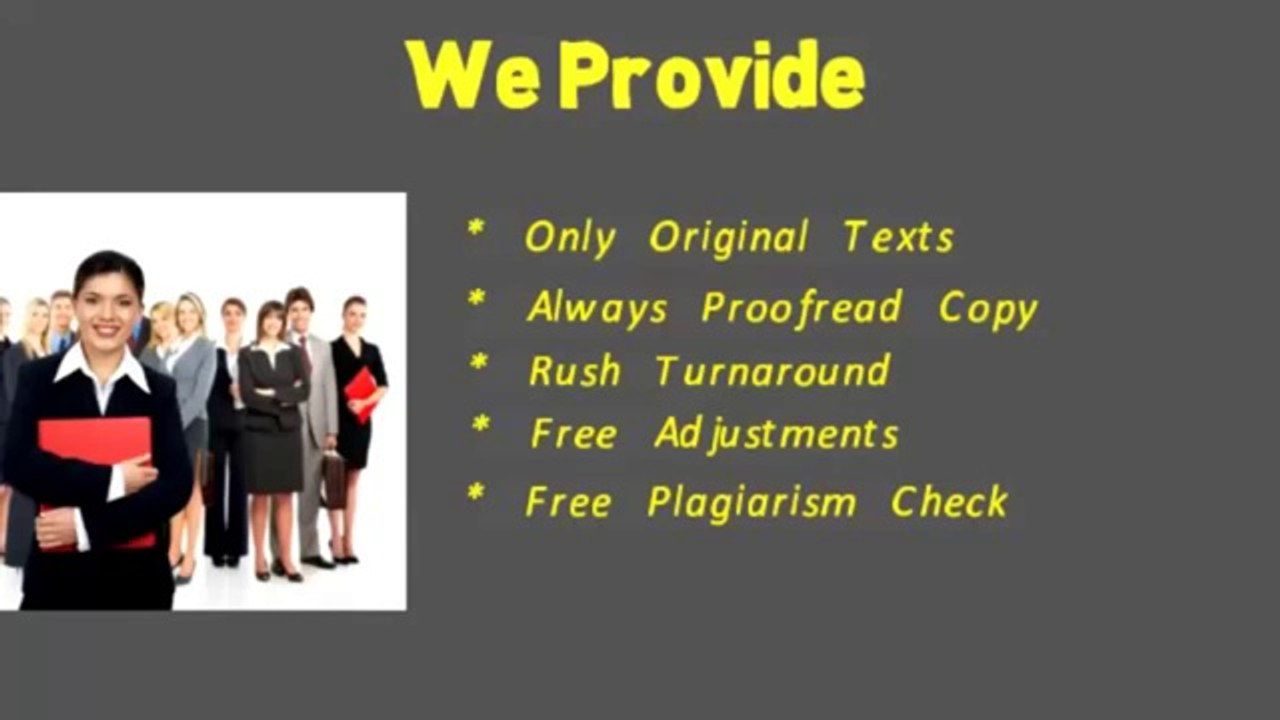 We Provide

* Only Original Texts
* Always Proofread Copy
* Rush Turnaround
* Free Adjustments
* Free Plagiarism Check